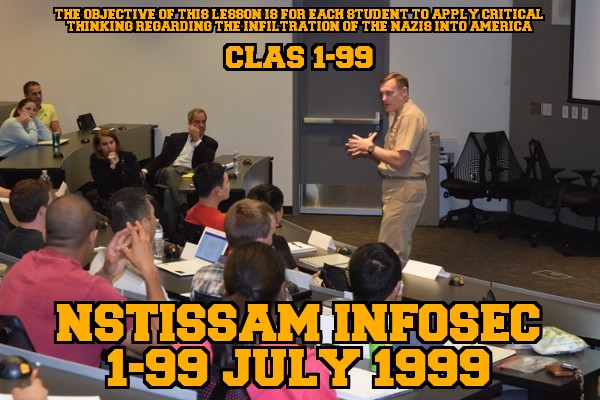 THE OBJECTIVE OF THIS LESSON IS FOR EACH STUDENT TO APPLY CRITICAL THINKING REGARDING THE INFILTRATION OF THE NAZIS INTO AMERICA

CLAS 1-99

NSTISSAM INFOSEC 1-99 JULY 1999